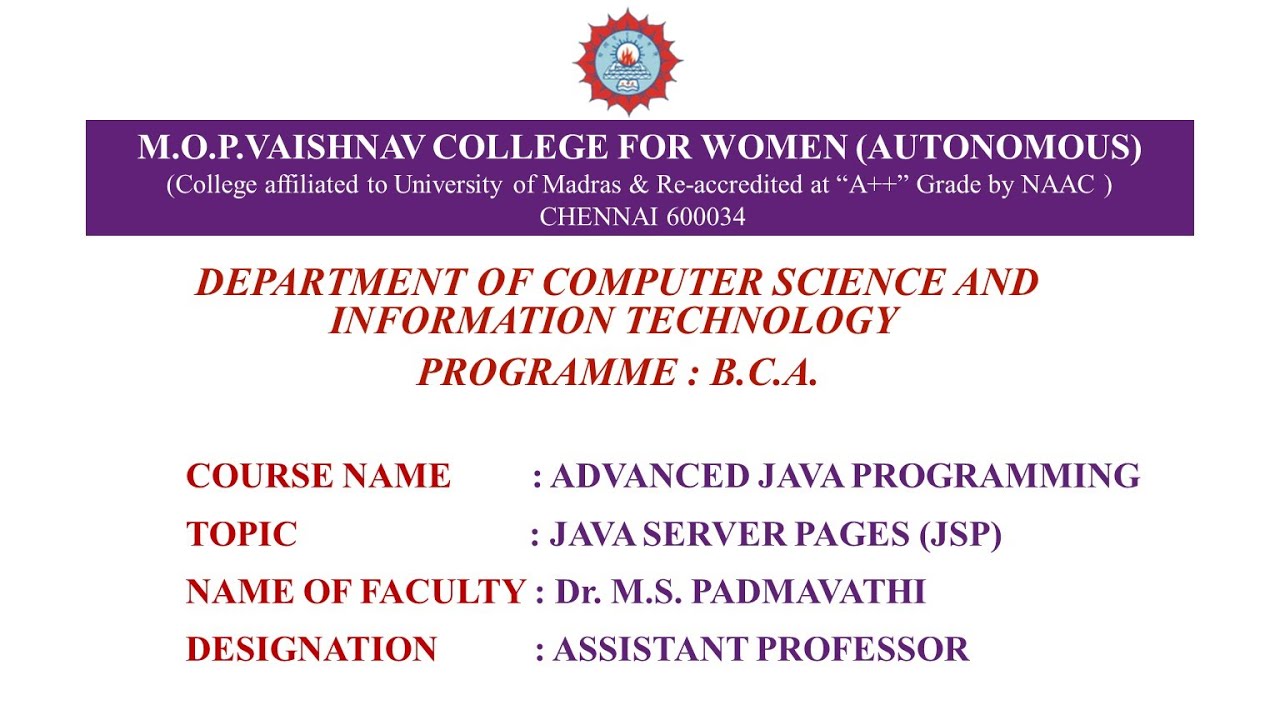 M.O.P.VAISHNAV COLLEGE FOR WOMEN (AUTONOMOUS)
(College affiliated to University of Madras & Re-accredited at “A++” Grade by NAAC )
CHENNAI 600034

DEPARTMENT OF COMPUTER SCIENCE AND INFORMATION TECHNOLOGY
PROGRAMME : B.C.A.

COURSE NAME : ADVANCED JAVA PROGRAMMING
TOPIC : JAVA SERVER PAGES (JSP)
NAME OF FACULTY : Dr. M.S. PADMAVATHI
DESIGNATION : ASSISTANT PROFESSOR